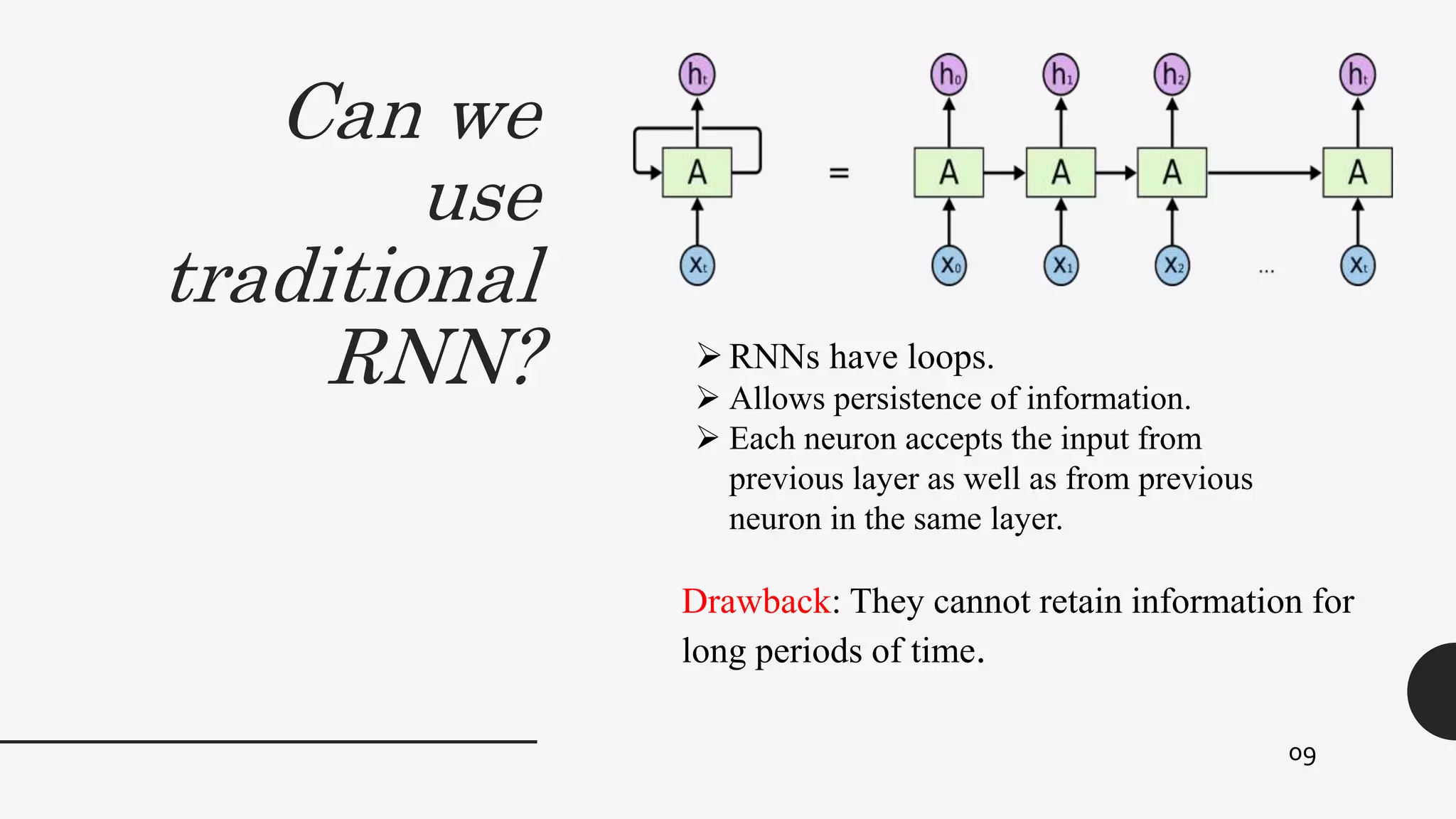 Can we use traditional RNN?

$h_t$

A

$X_t$

=

$h_0$ $h_1$ $h_2$ $h_t$

A A A A

$X_0$ $X_1$ $X_2$ ... $X_t$

➢ RNNs have loops.
➢ Allows persistence of information.
➢ Each neuron accepts the input from previous layer as well as from previous neuron in the same layer.

Drawback: They cannot retain information for long periods of time.

09